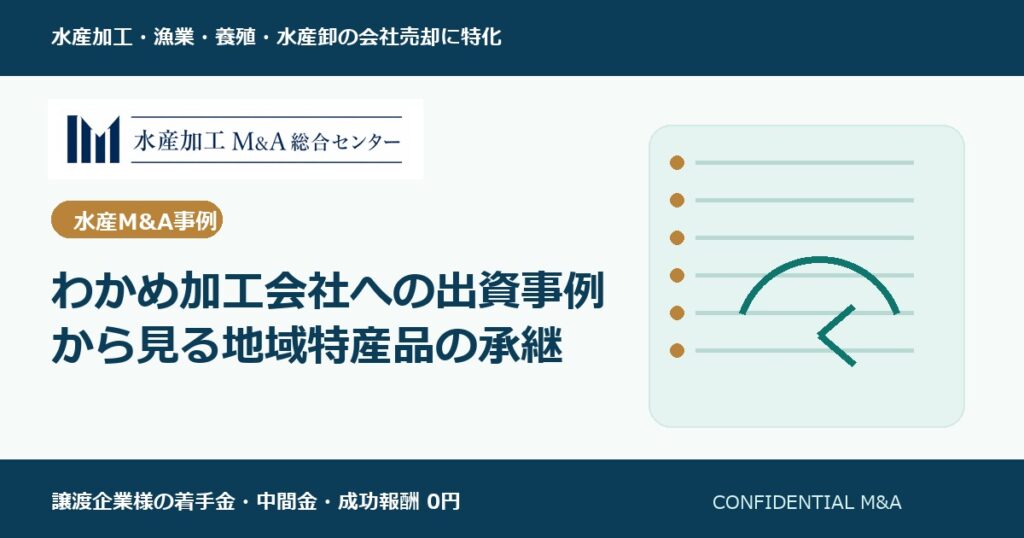 水産加工・漁業・養殖・水産卸の会社売却に特化

水産加工 M&A 総合センター

水産M&A事例

わかめ加工会社への出資事例から見る地域特産品の承継

譲渡企業様の着手金・中間金・成功報酬 0円

CONFIDENTIAL M&A